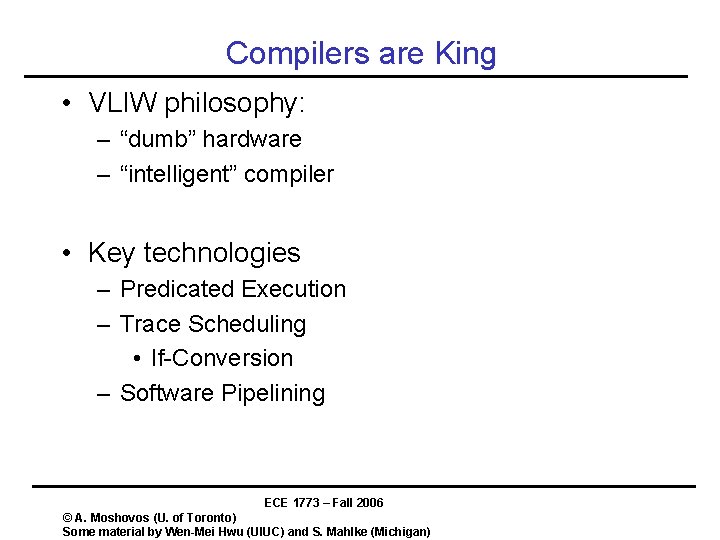 Compilers are King

• VLIW philosophy:
– “dumb” hardware
– “intelligent” compiler

• Key technologies
– Predicated Execution
– Trace Scheduling
• If-Conversion
– Software Pipelining

ECE 1773 – Fall 2006
© A. Moshovos (U. of Toronto)
Some material by Wen-Mei Hwu (UIUC) and S. Mahlke (Michigan)